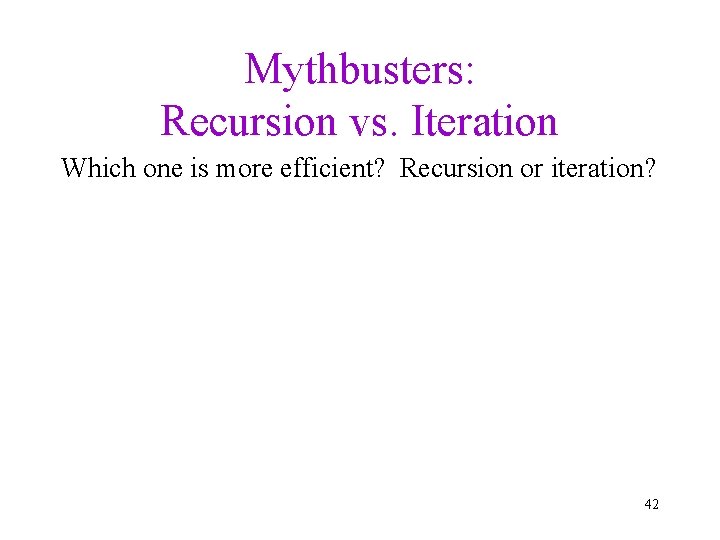 Mythbusters:
Recursion vs. Iteration

Which one is more efficient? Recursion or iteration?

42